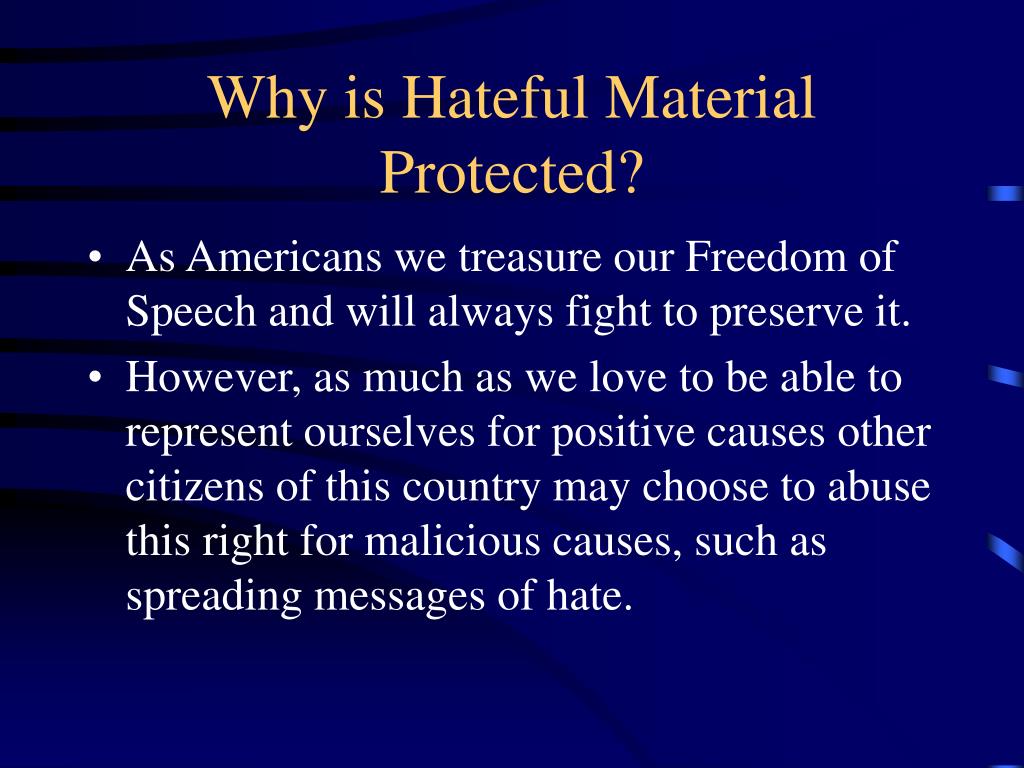 Why is Hateful Material Protected?

• As Americans we treasure our Freedom of Speech and will always fight to preserve it.

• However, as much as we love to be able to represent ourselves for positive causes other citizens of this country may choose to abuse this right for malicious causes, such as spreading messages of hate.